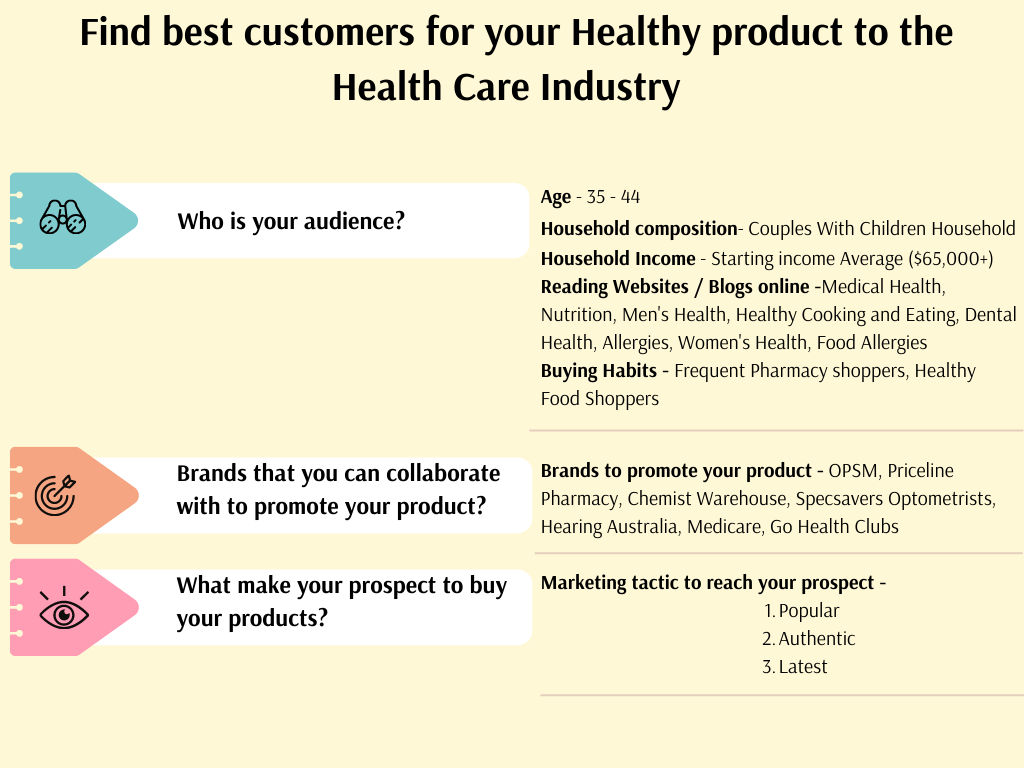 Find best customers for your Healthy product to the Health Care Industry

Who is your audience?

Age - 35 - 44
Household composition- Couples With Children Household
Household Income - Starting income Average ($65,000+)
Reading Websites / Blogs online -Medical Health, Nutrition, Men's Health, Healthy Cooking and Eating, Dental Health, Allergies, Women's Health, Food Allergies
Buying Habits - Frequent Pharmacy shoppers, Healthy Food Shoppers

Brands that you can collaborate with to promote your product?

Brands to promote your product - OPSM, Priceline Pharmacy, Chemist Warehouse, Specsavers Optometrists, Hearing Australia, Medicare, Go Health Clubs

What make your prospect to buy your products?

Marketing tactic to reach your prospect -
1. Popular
2. Authentic
3. Latest